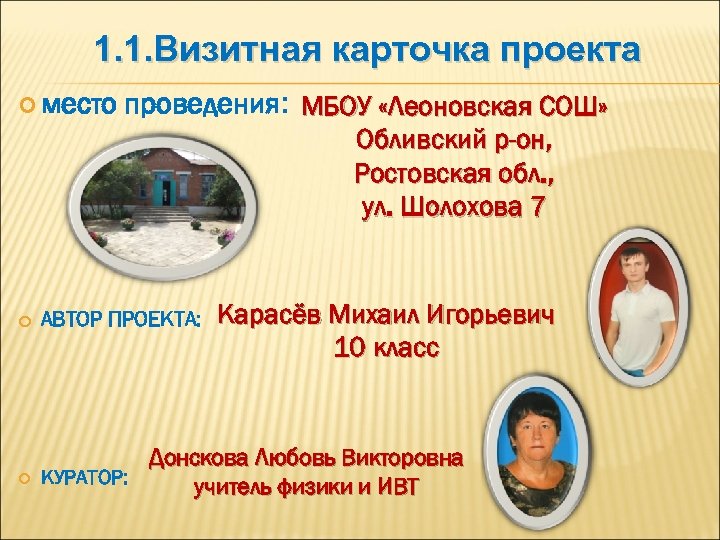 1.1.Визитная карточка проекта

место проведения: МБОУ «Леоновская СОШ» Обливский р-он, Ростовская обл., ул. Шолохова 7

АВТОР ПРОЕКТА: Карасёв Михаил Игорьевич 10 класс

КУРАТОР: Донскова Любовь Викторовна учитель физики и ИВТ